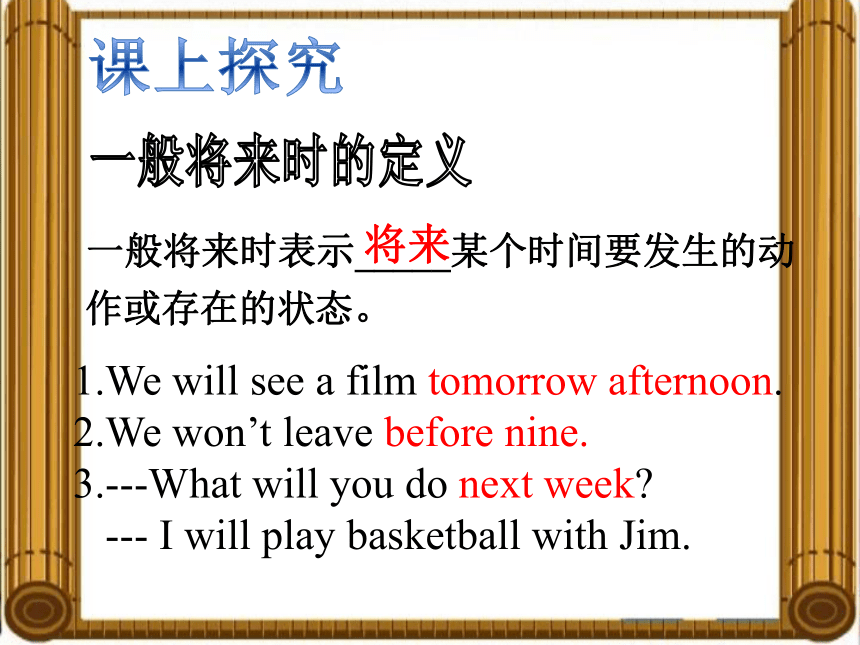 课上探究

一般将来时的定义

一般将来时表示将来某个时间要发生的动作或存在的状态。

1.We will see a film tomorrow afternoon.
2.We won’t leave before nine.
3.---What will you do next week?
--- I will play basketball with Jim.